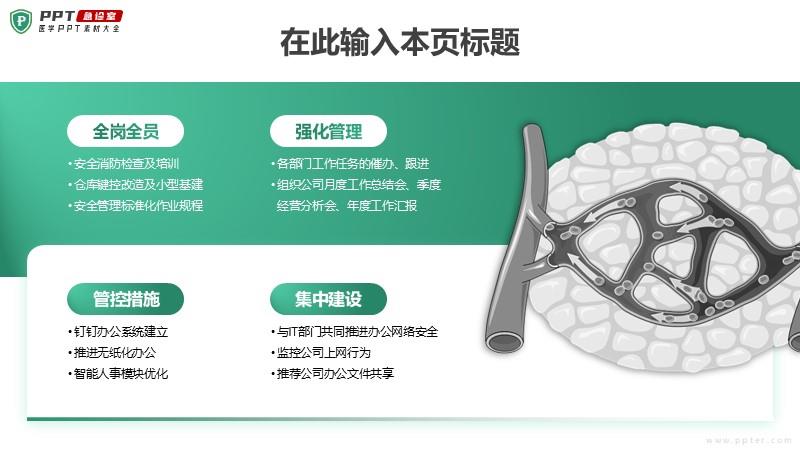 PPT 急诊室
医学PPT素材大全

在此输入本页标题

全岗全员

• 安全消防检查及培训
• 仓库键控改造及小型基建
• 安全管理标准化作业规程

强化管理

• 各部门工作任务的催办、跟进
• 组织公司月度工作总结会、季度经营分析会、年度工作汇报

管控措施

• 钉钉办公系统建立
• 推进无纸化办公
• 智能人事模块优化

集中建设

• 与IT部门共同推进办公网络安全
• 监控公司上网行为
• 推荐公司办公文件共享

www.ppter.com